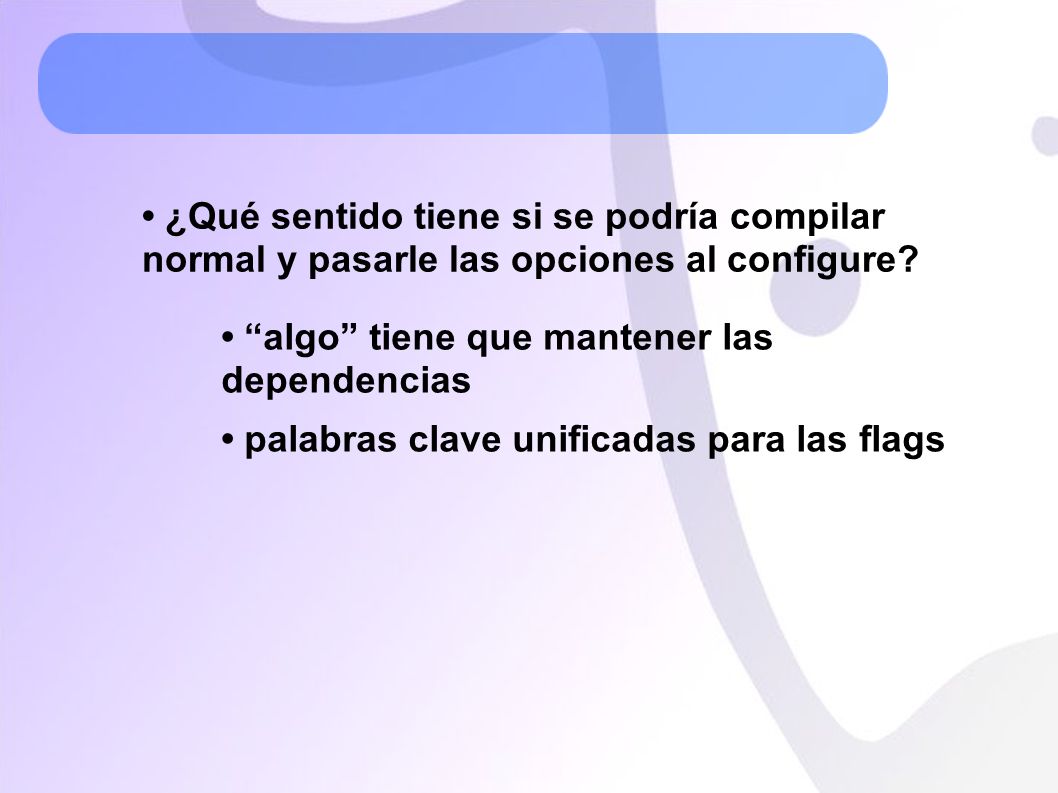 • ¿Qué sentido tiene si se podría compilar normal y pasarle las opciones al configure?

• “algo” tiene que mantener las dependencias

• palabras clave unificadas para las flags